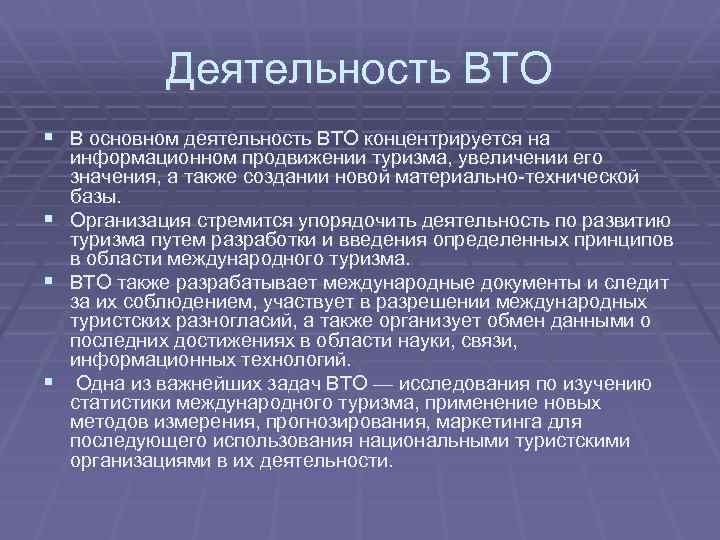 Деятельность ВТО

▪ В основном деятельность ВТО концентрируется на информационном продвижении туризма, увеличении его значения, а также создании новой материально-технической базы.

▪ Организация стремится упорядочить деятельность по развитию туризма путем разработки и введения определенных принципов в области международного туризма.

▪ ВТО также разрабатывает международные документы и следит за их соблюдением, участвует в разрешении международных туристских разногласий, а также организует обмен данными о последних достижениях в области науки, связи, информационных технологий.

▪ Одна из важнейших задач ВТО — исследования по изучению статистики международного туризма, применение новых методов измерения, прогнозирования, маркетинга для последующего использования национальными туристскими организациями в их деятельности.